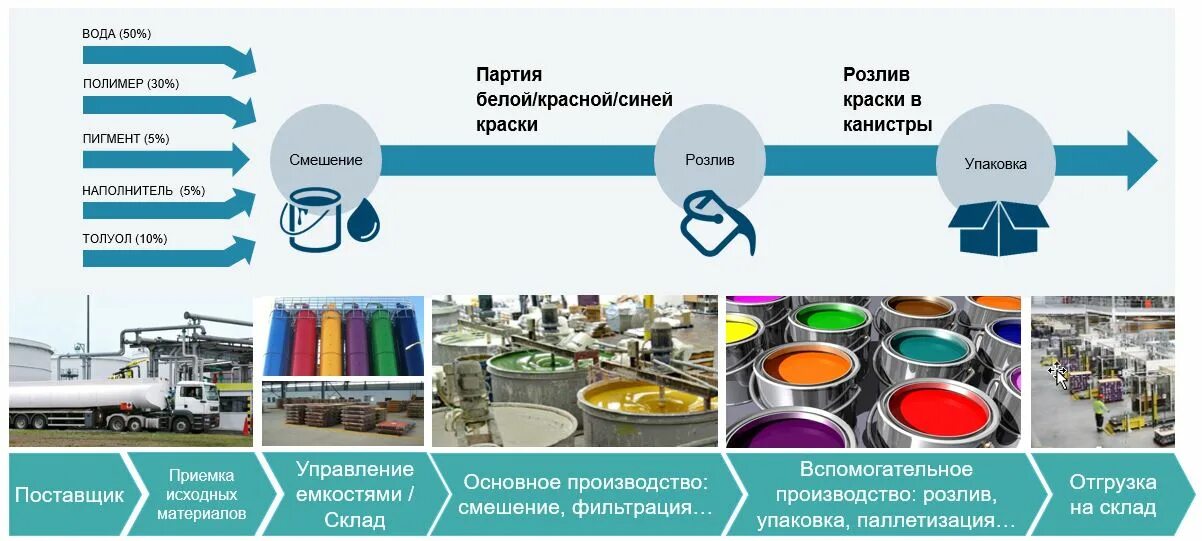 ВОДА (50%)
ПОЛИМЕР (30%)
ПИГМЕНТ (5%)
НАПОЛНИТЕЛЬ (5%)
ТОЛУОЛ (10%)

Смешение

Партия белой/красной/синей краски

Розлив

Розлив краски в канистры

Упаковка

Поставщик

Приемка исходных материалов

Управление емкостями / Склад

Основное производство: смешение, фильтрация…

Вспомогательное производство: розлив, упаковка, паллетизация…

Отгрузка на склад